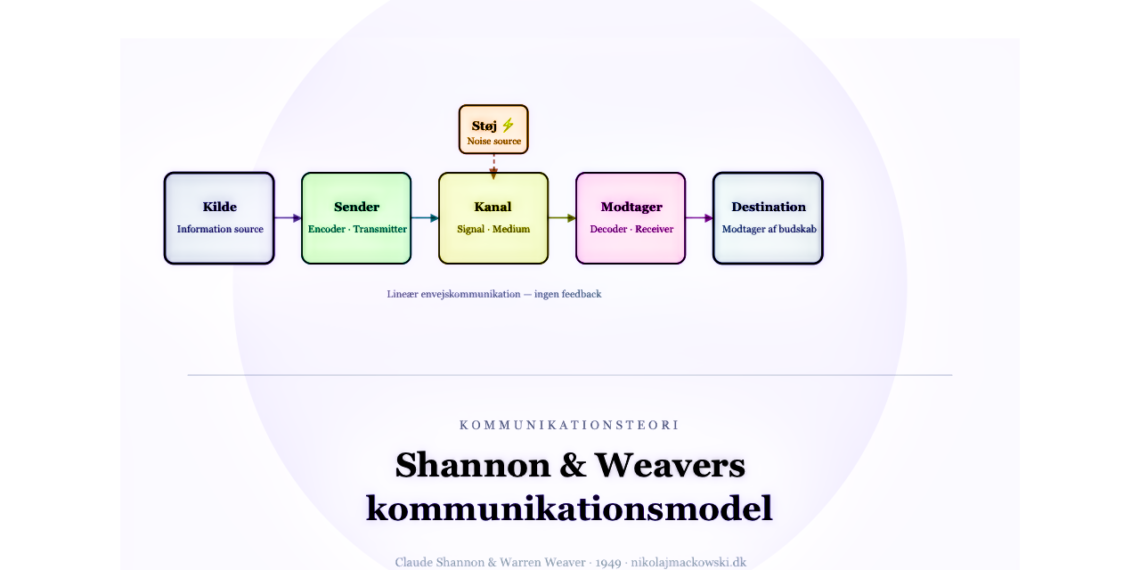 Støj ⚡
Noise source

Kilde
Information source

Sender
Encoder · Transmitter

Kanal
Signal · Medium

Modtager
Decoder · Receiver

Destination
Modtager af budskab

Lineær envejskommunikation — ingen feedback

KOMMUNIKATIONSTEORI

Shannon & Weavers kommunikationsmodel

Claude Shannon & Warren Weaver · 1949 · nikolajmackowski.dk